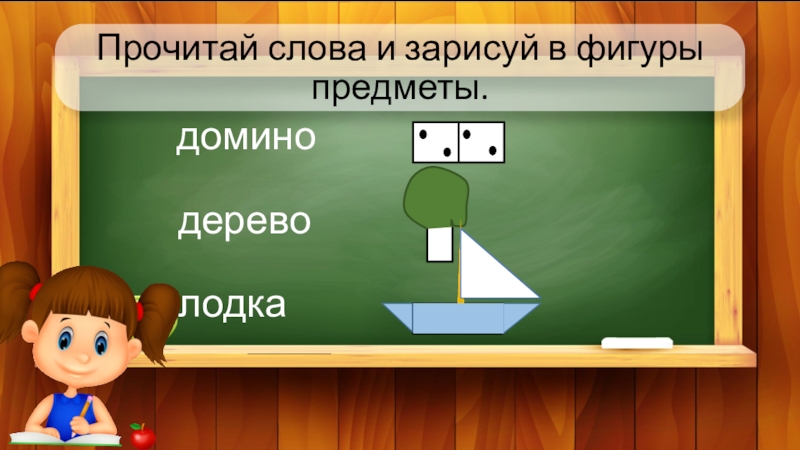 Прочитай слова и зарисуй в фигуры предметы.

домино

дерево

лодка